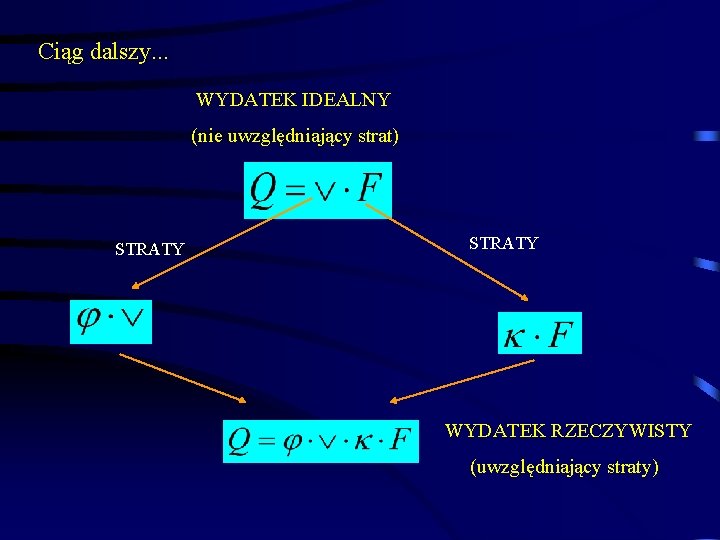 Ciąg dalszy...

WYDATEK IDEALNY

(nie uwzględniający strat)

$Q = \vee \cdot F$

STRATY

STRATY

$\varphi \cdot \vee$

$\kappa \cdot F$

$Q = \varphi \cdot \vee \cdot \kappa \cdot F$

WYDATEK RZECZYWISTY

(uwzględniający straty)